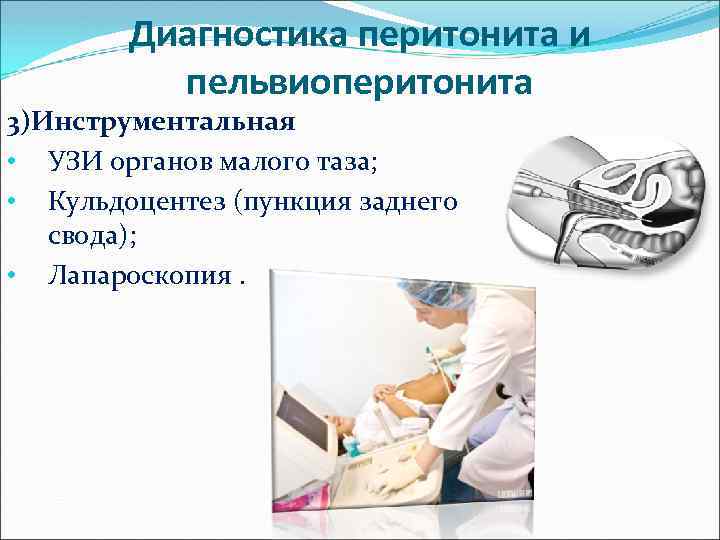 Диагностика перитонита и пельвиоперитонита

3)Инструментальная

• УЗИ органов малого таза;
• Кульдоцентез (пункция заднего свода);
• Лапароскопия .